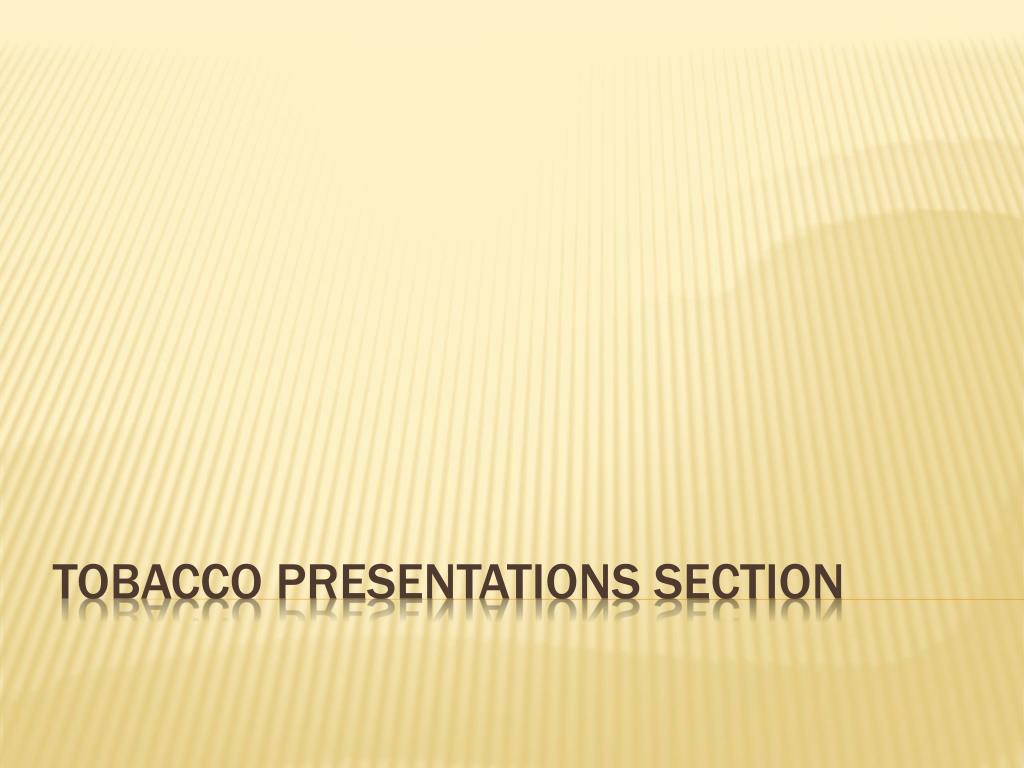 TOBACCO PRESENTATIONS SECTION